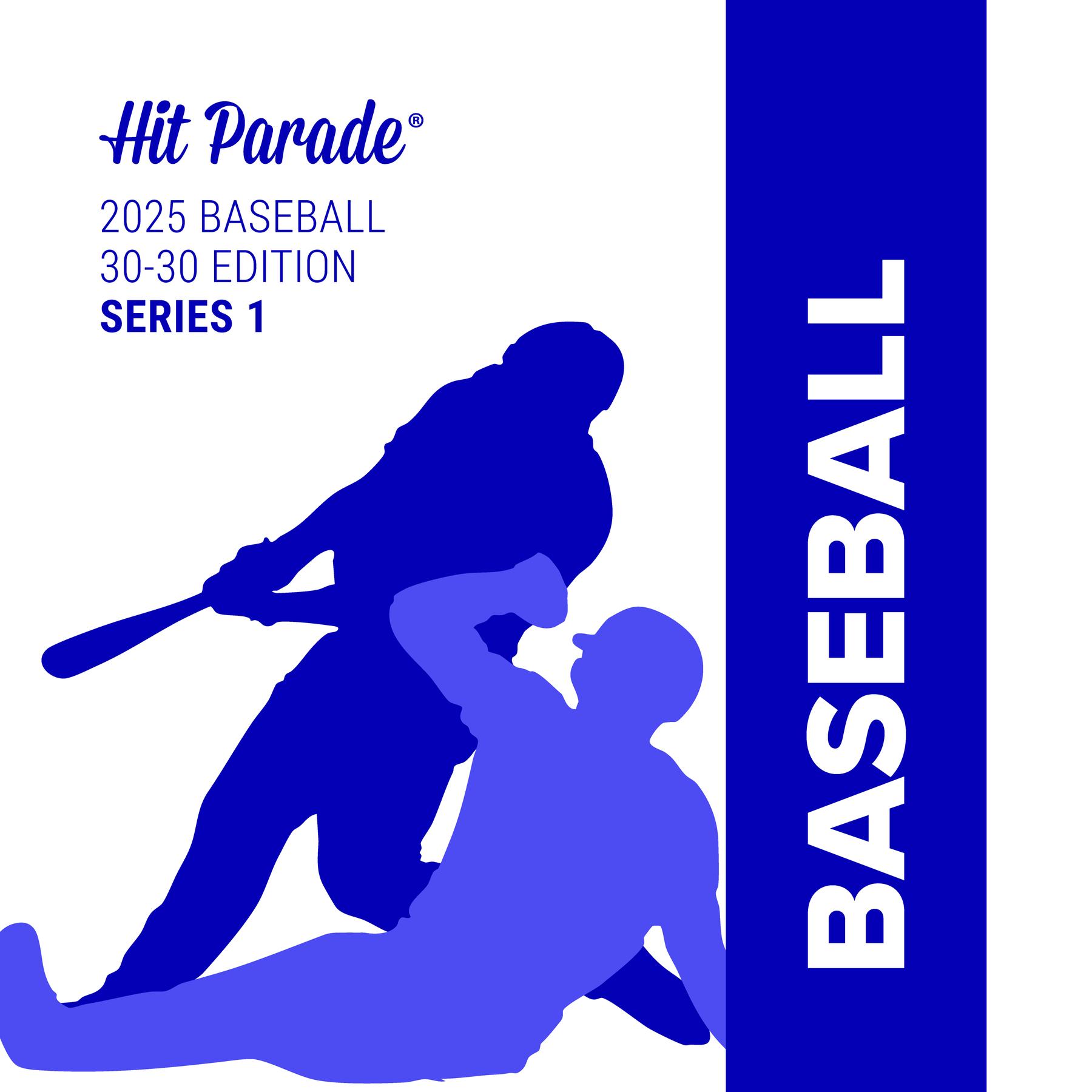 Hit Parade®

2025 BASEBALL
30-30 EDITION
SERIES 1

BASEBALL